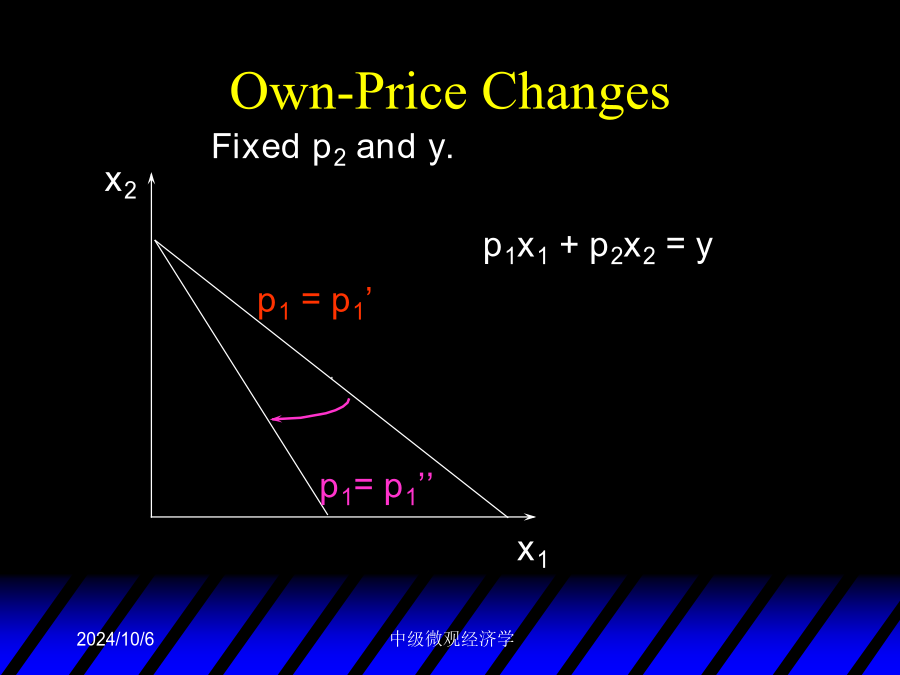 Own-Price Changes

Fixed $p_2$ and y.

$x_2$

$p_1x_1 + p_2x_2 = y$

$p_1 = p_1'$

$p_1 = p_1''$

$x_1$

2024/10/6

中级微观经济学